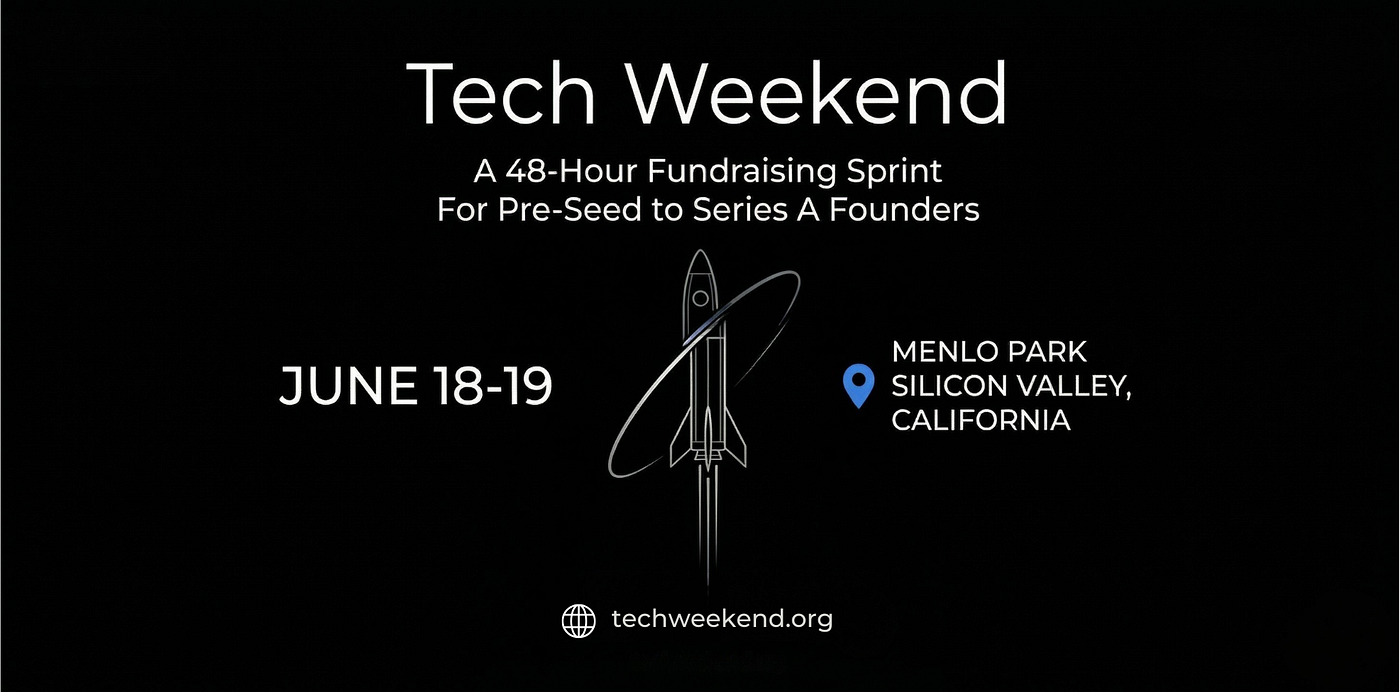 Tech Weekend

A 48-Hour Fundraising Sprint
For Pre-Seed to Series A Founders

JUNE 18-19

MENLO PARK
SILICON VALLEY,
CALIFORNIA

techweekend.org